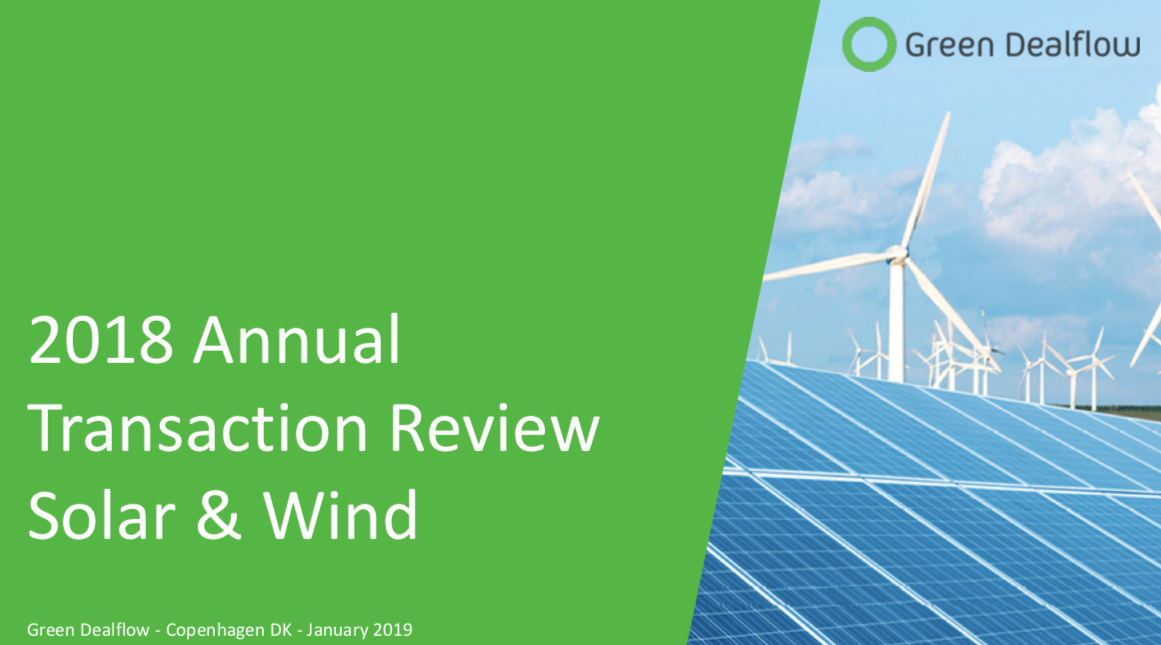 Green Dealflow

2018 Annual Transaction Review Solar & Wind

Green Dealflow - Copenhagen DK - January 2019